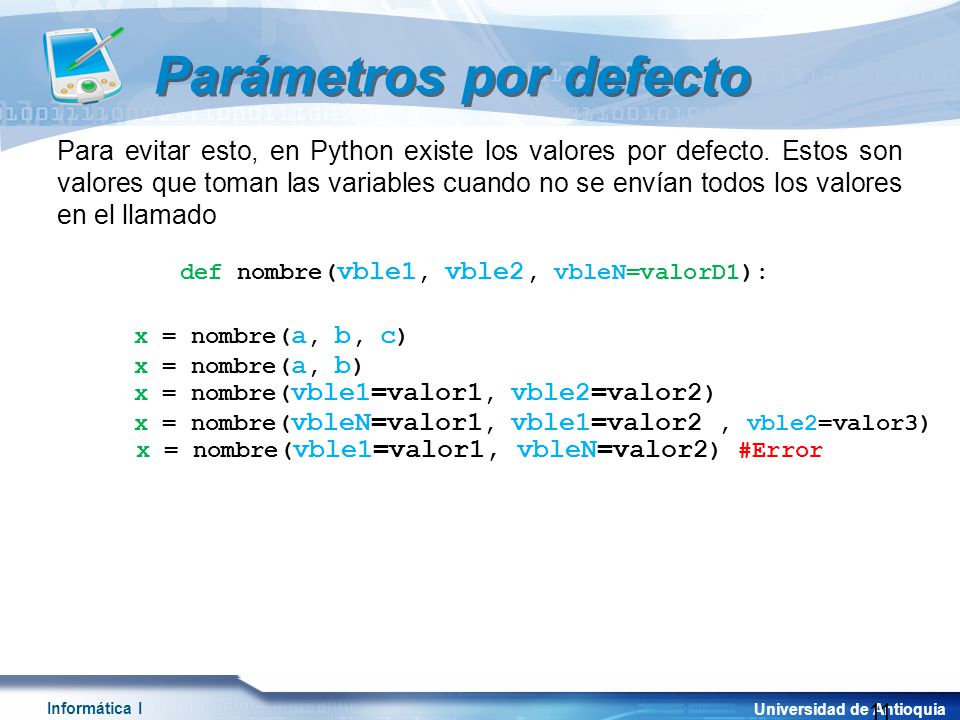 Parámetros por defecto

Para evitar esto, en Python existe los valores por defecto. Estos son valores que toman las variables cuando no se envían todos los valores en el llamado

def nombre(vble1, vble2, vbleN=valorD1):

x = nombre(a, b, c)
x = nombre(a, b)
x = nombre(vble1=valor1, vble2=valor2)
x = nombre(vbleN=valor1, vble1=valor2 , vble2=valor3)
x = nombre(vble1=valor1, vbleN=valor2) #Error

Informática I

Universidad de Antioquia

11